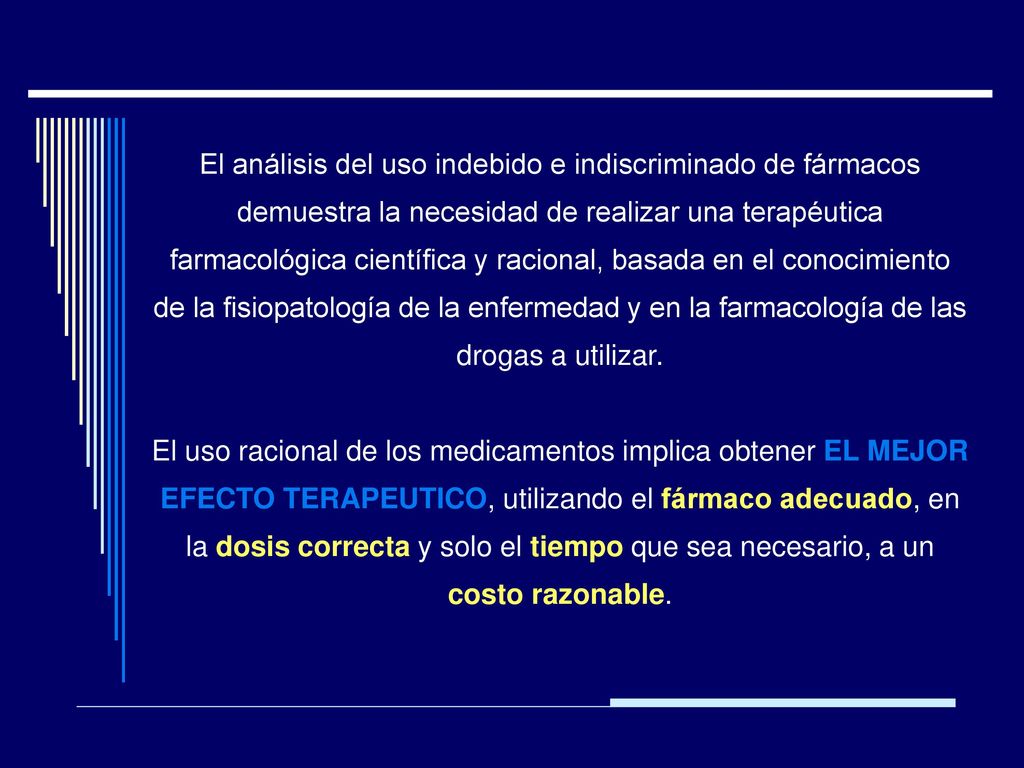 El análisis del uso indebido e indiscriminado de fármacos demuestra la necesidad de realizar una terapéutica farmacológica científica y racional, basada en el conocimiento de la fisiopatología de la enfermedad y en la farmacología de las drogas a utilizar.

El uso racional de los medicamentos implica obtener EL MEJOR EFECTO TERAPEUTICO, utilizando el fármaco adecuado, en la dosis correcta y solo el tiempo que sea necesario, a un costo razonable.